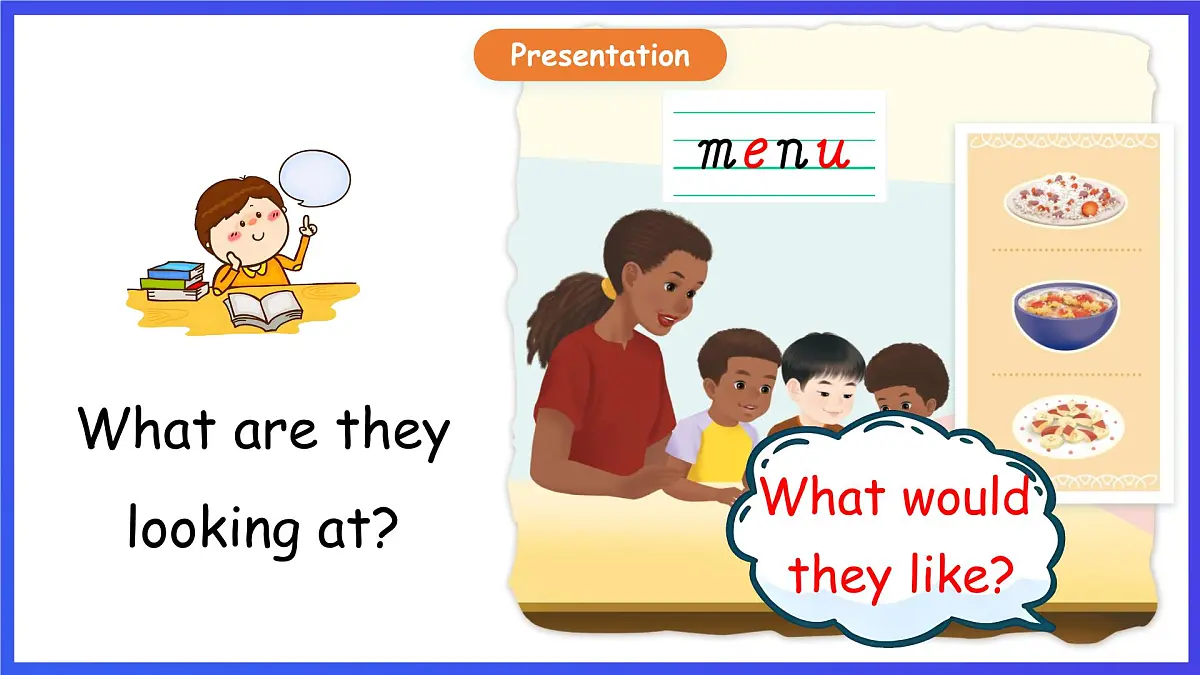 Presentation

menu

What are they looking at?

What would they like?